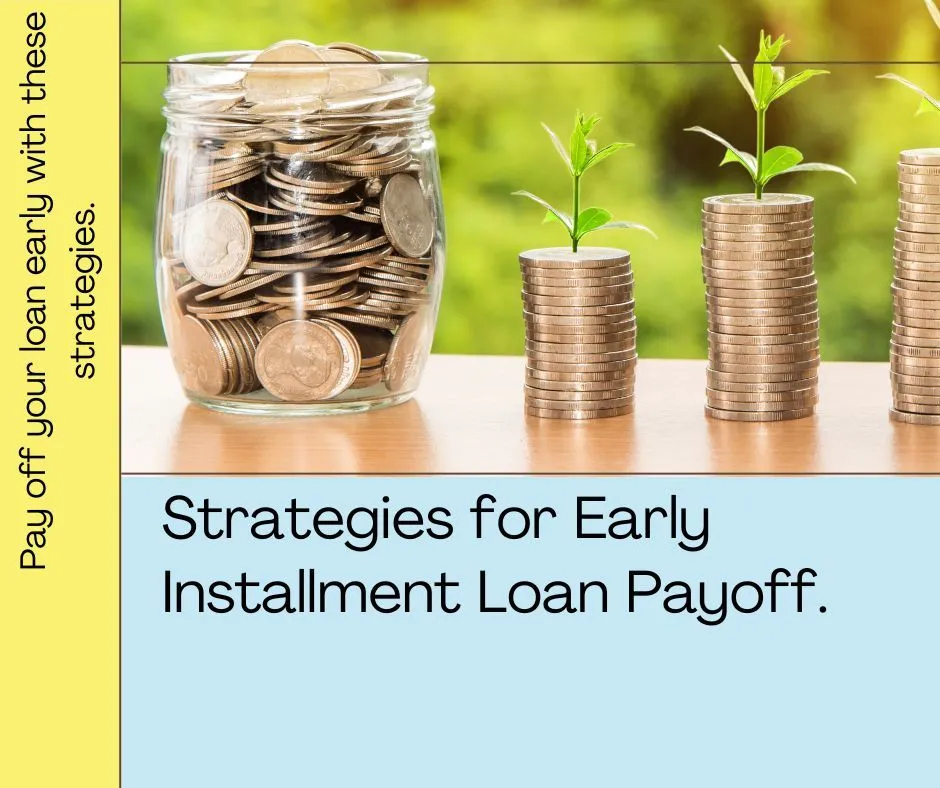 Pay off your loan early with these strategies.

Strategies for Early Installment Loan Payoff.